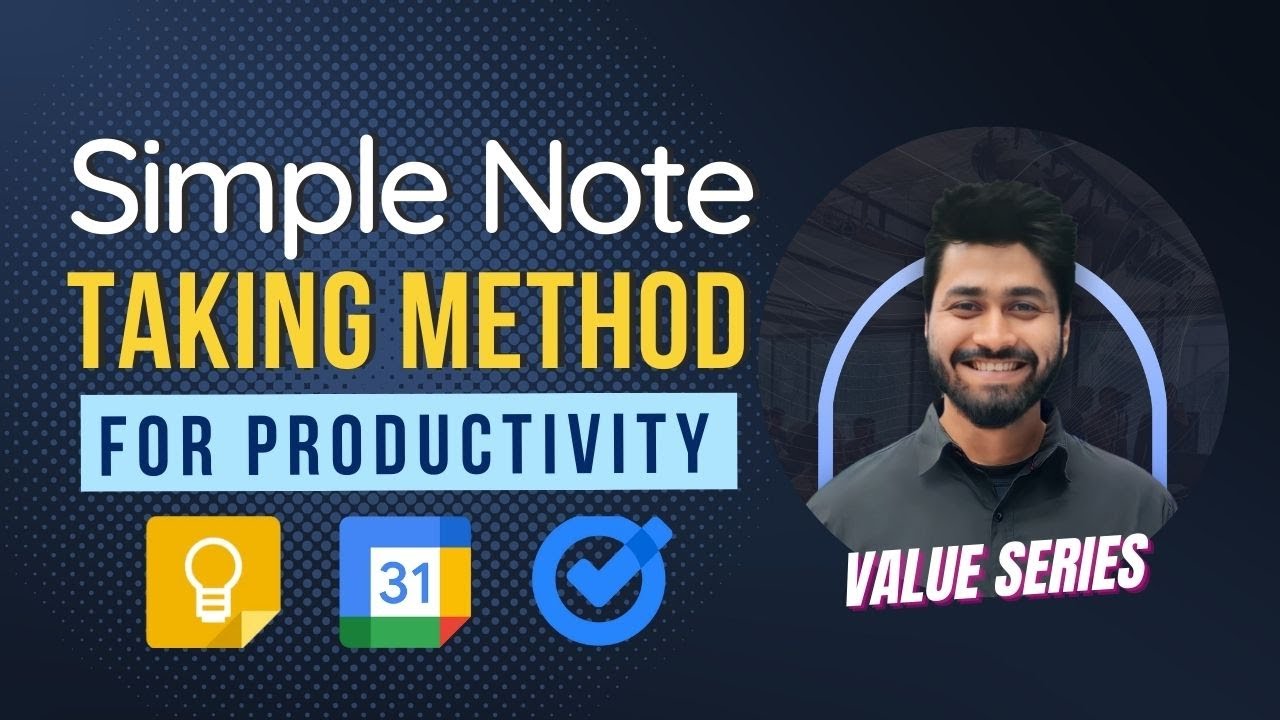 Simple Note
TAKING METHOD
FOR PRODUCTIVITY

31

VALUE SERIES